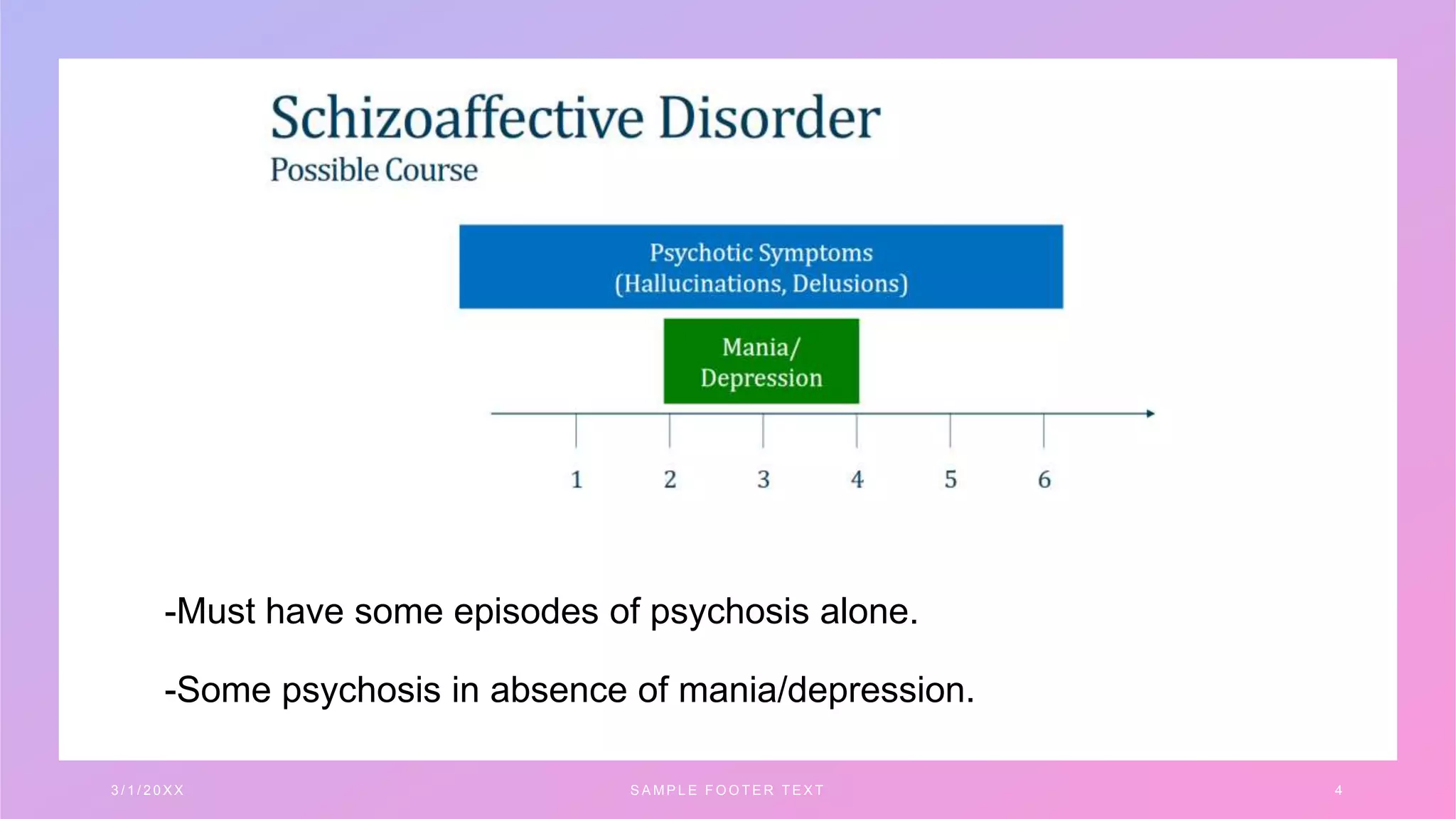 Schizoaffective Disorder
Possible Course

Psychotic Symptoms
(Hallucinations, Delusions)

Mania/
Depression

1 2 3 4 5 6

-Must have some episodes of psychosis alone.

-Some psychosis in absence of mania/depression.

3/1/20XX SAMPLE FOOTER TEXT 4